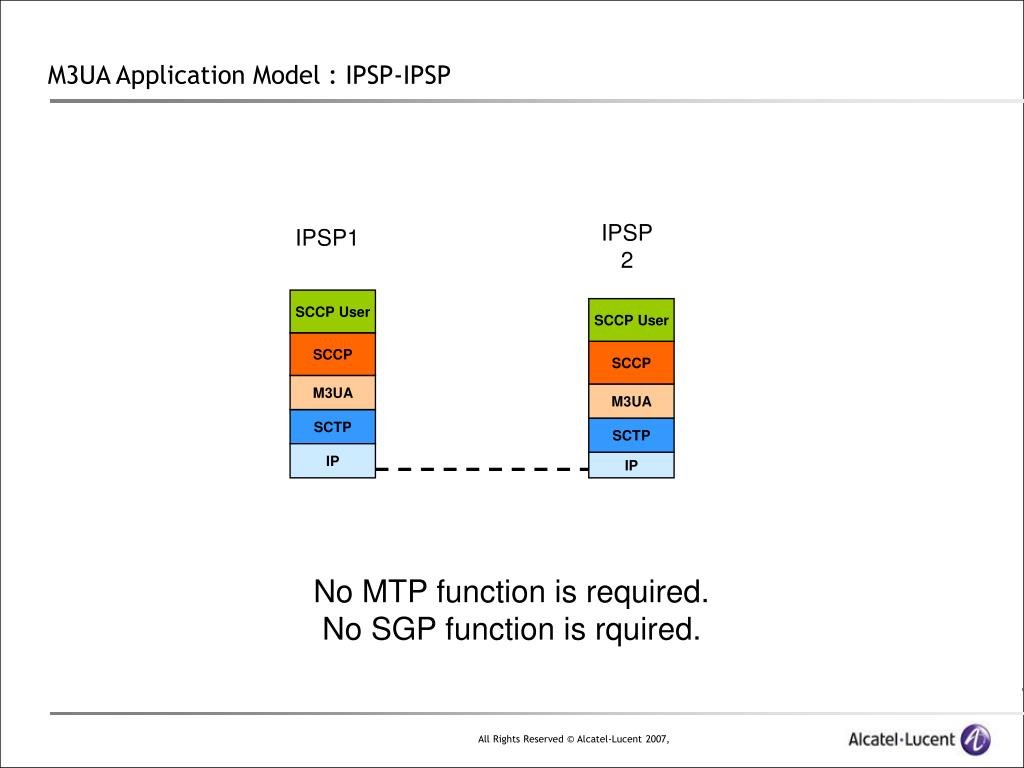 M3UA Application Model : IPSP-IPSP

IPSP1

SCCP User
SCCP
M3UA
SCTP
IP

IPSP 2

SCCP User
SCCP
M3UA
SCTP
IP

No MTP function is required.
No SGP function is rquired.

All Rights Reserved © Alcatel-Lucent 2007,

Alcatel·Lucent